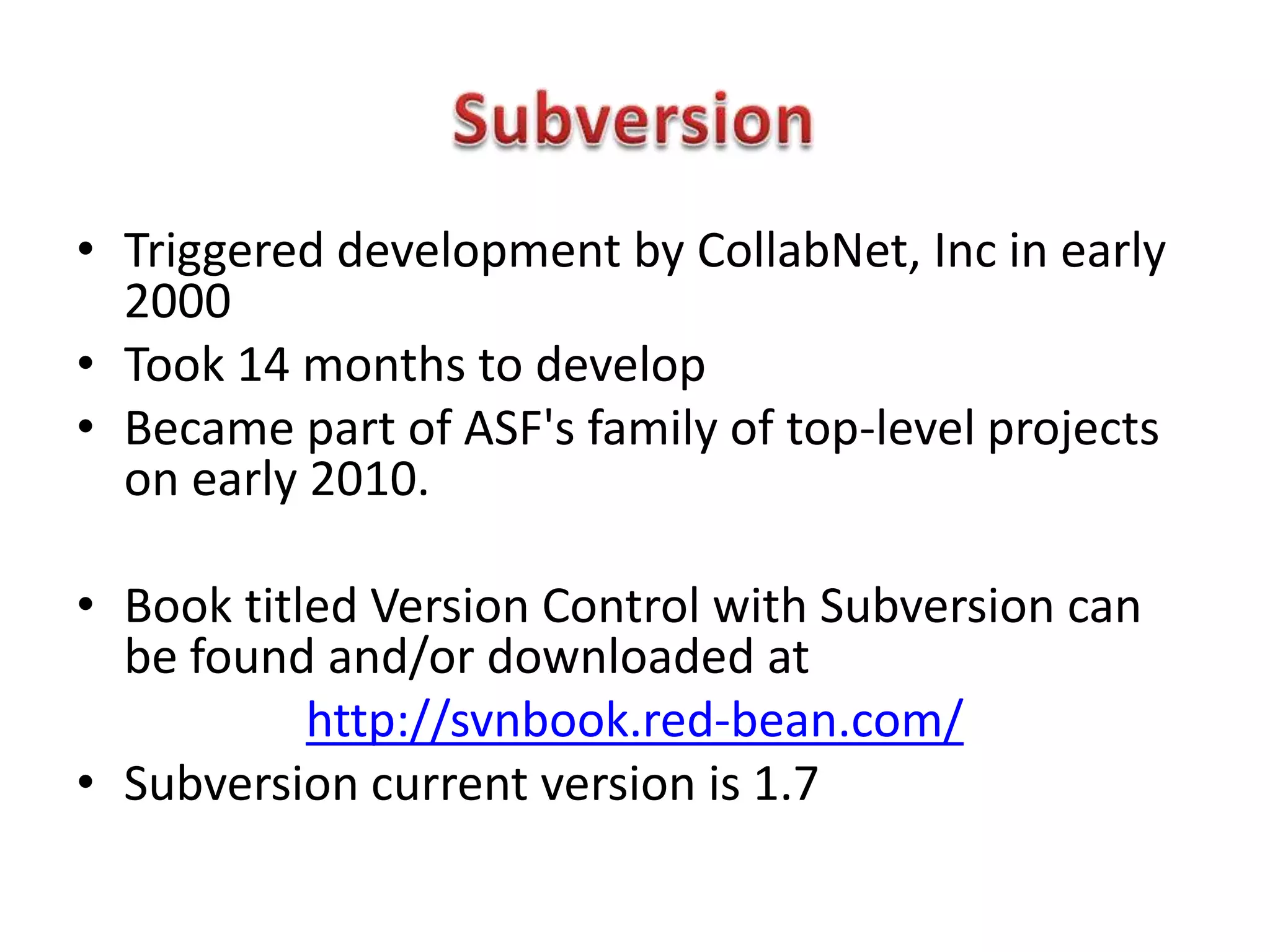 Subversion

• Triggered development by CollabNet, Inc in early 2000
• Took 14 months to develop
• Became part of ASF's family of top-level projects on early 2010.

• Book titled Version Control with Subversion can be found and/or downloaded at
http://svnbook.red-bean.com/
• Subversion current version is 1.7